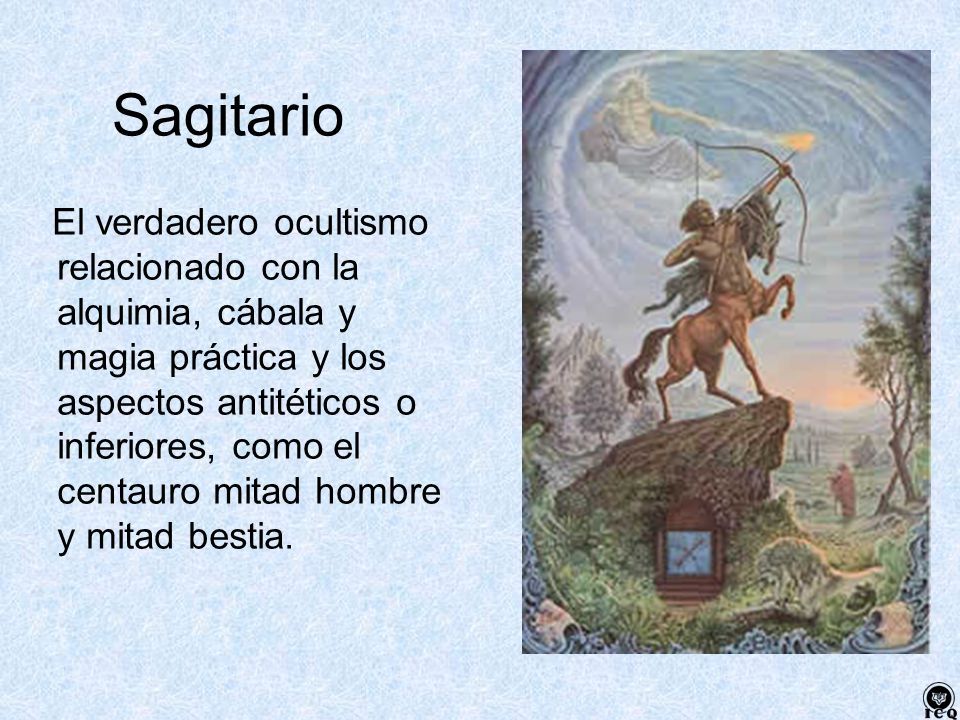 Sagitario

El verdadero ocultismo relacionado con la alquimia, cábala y magia práctica y los aspectos antitéticos o inferiores, como el centauro mitad hombre y mitad bestia.

ICQ